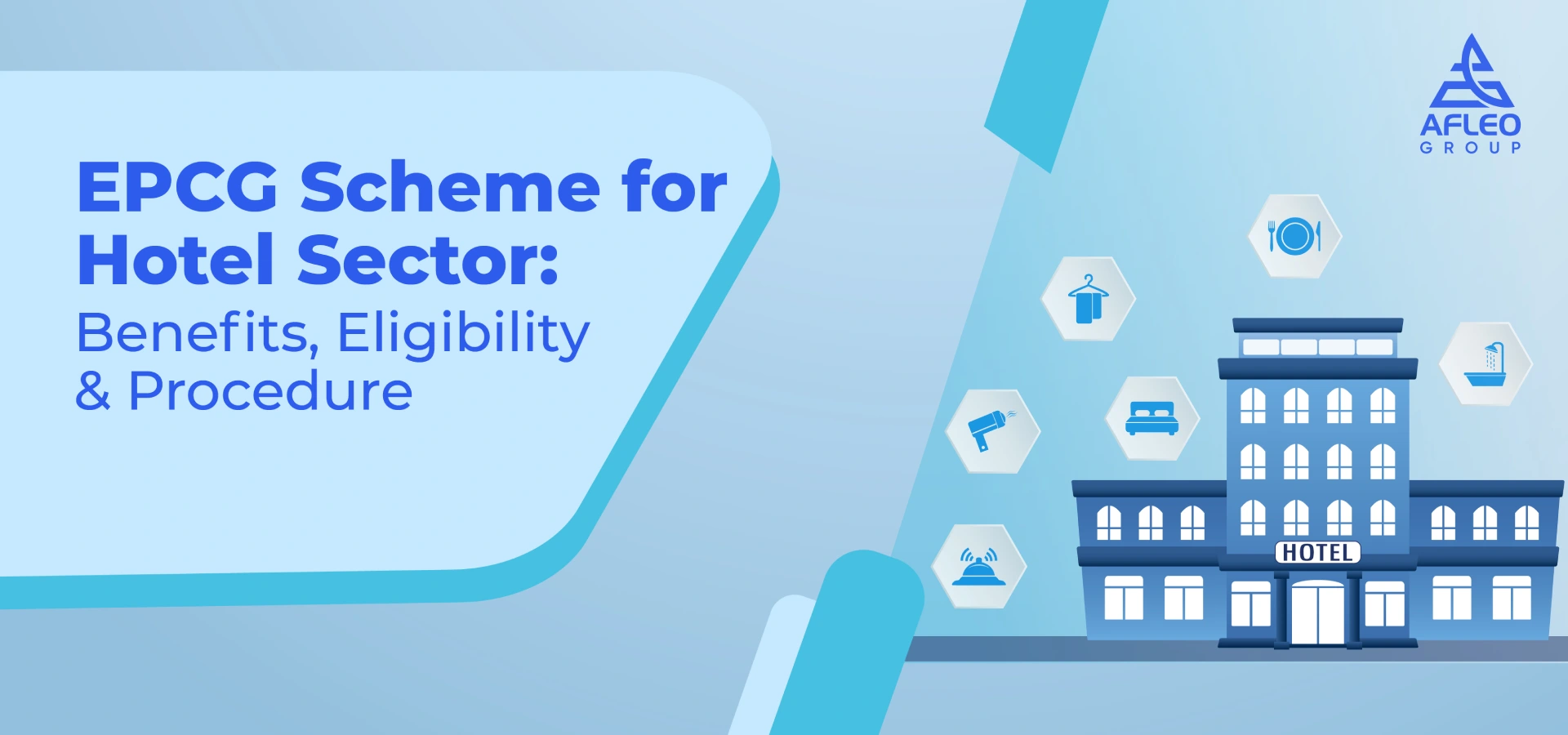 EPCG Scheme for Hotel Sector:
Benefits, Eligibility & Procedure

AFLEO
GROUP

HOTEL